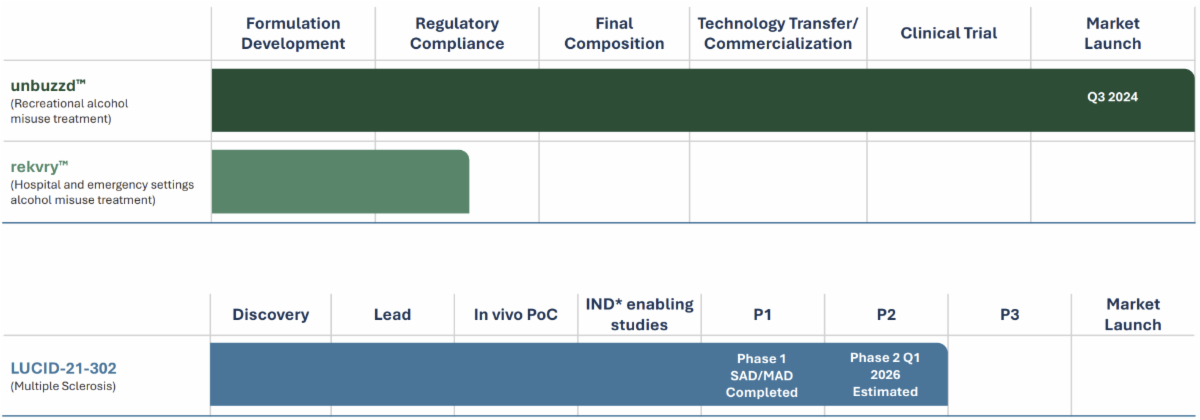 | | Formulation Development | Regulatory Compliance | Final Composition | Technology Transfer/ Commercialization | Clinical Trial | Market Launch |
|---|---|---|---|---|---|---|
| unbuzzd™ (Recreational alcohol misuse treatment) | | | | | | Q3 2024 |
| rekvry™ (Hospital and emergency settings alcohol misuse treatment) | | | | | | |

| | Discovery | Lead | In vivo PoC | IND* enabling studies | P1 | P2 | P3 | Market Launch |
|---|---|---|---|---|---|---|---|---|
| LUCID-21-302 (Multiple Sclerosis) | | | | | Phase 1 SAD/MAD Completed | Phase 2 Q1 2026 Estimated | | |